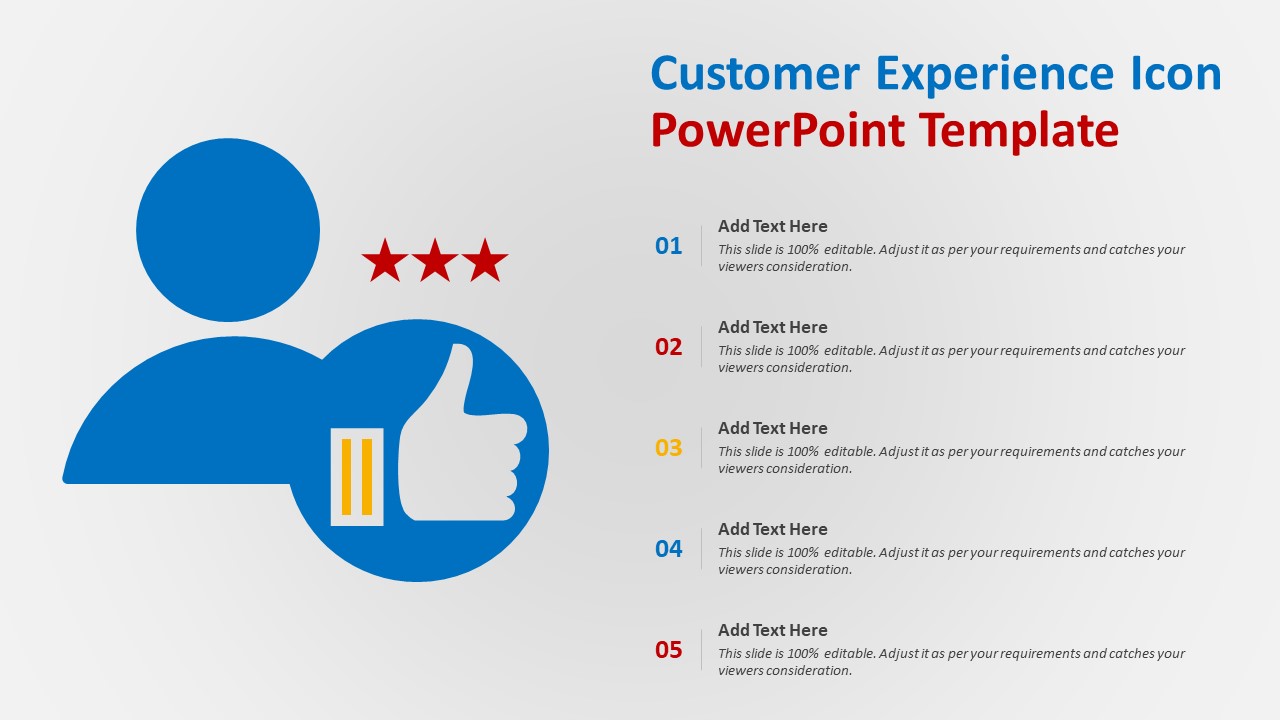 Customer Experience Icon
PowerPoint Template

01
Add Text Here
This slide is 100% editable. Adjust it as per your requirements and catches your viewers consideration.

02
Add Text Here
This slide is 100% editable. Adjust it as per your requirements and catches your viewers consideration.

03
Add Text Here
This slide is 100% editable. Adjust it as per your requirements and catches your viewers consideration.

04
Add Text Here
This slide is 100% editable. Adjust it as per your requirements and catches your viewers consideration.

05
Add Text Here
This slide is 100% editable. Adjust it as per your requirements and catches your viewers consideration.